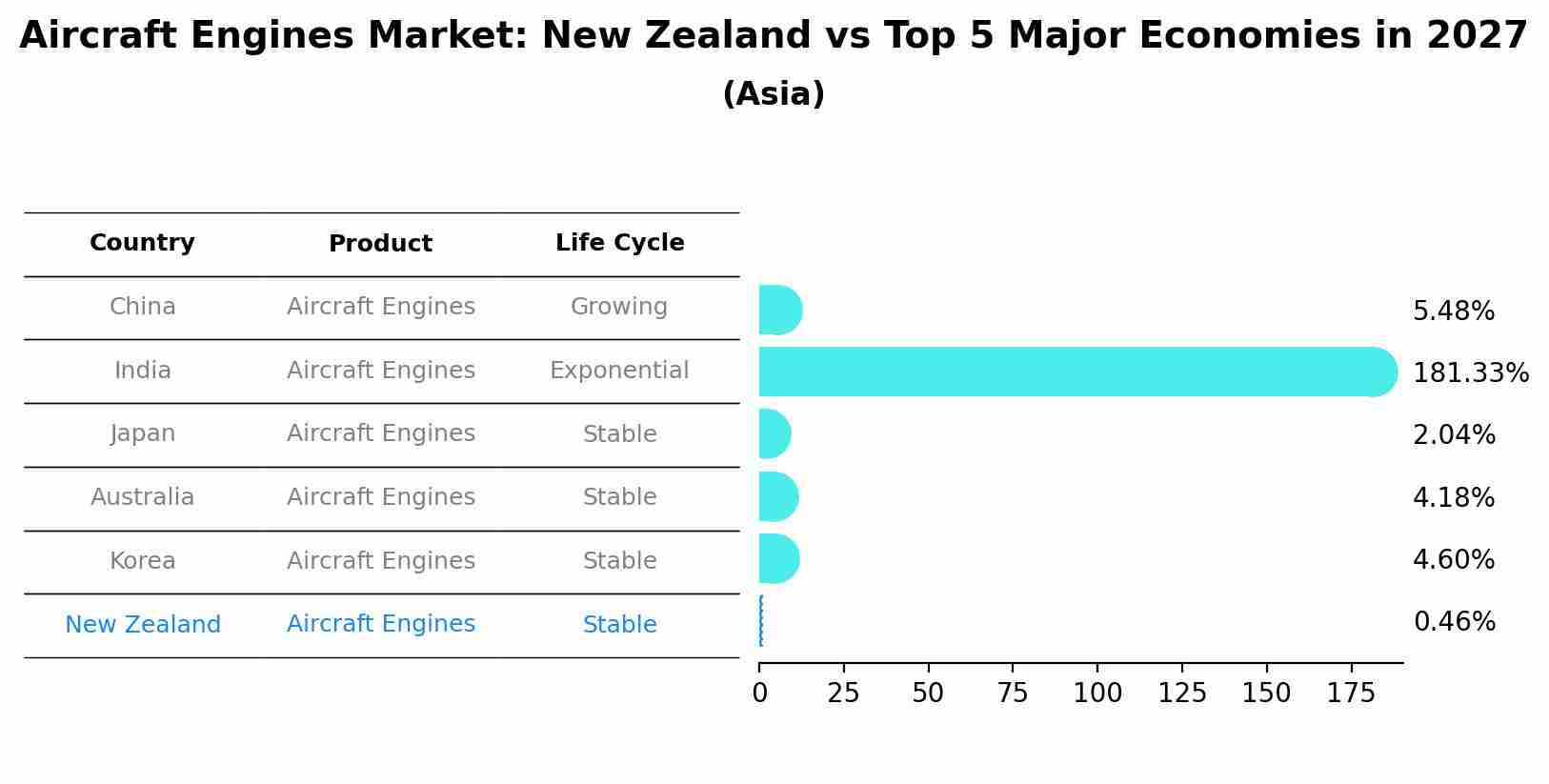 Aircraft Engines Market: New Zealand vs Top 5 Major Economies in 2027
(Asia)

| Country | Product | Life Cycle |
|---|---|---|
| China | Aircraft Engines | Growing |
| India | Aircraft Engines | Exponential |
| Japan | Aircraft Engines | Stable |
| Australia | Aircraft Engines | Stable |
| Korea | Aircraft Engines | Stable |
| New Zealand | Aircraft Engines | Stable |

5.48%
181.33%
2.04%
4.18%
4.60%
0.46%

0 25 50 75 100 125 150 175